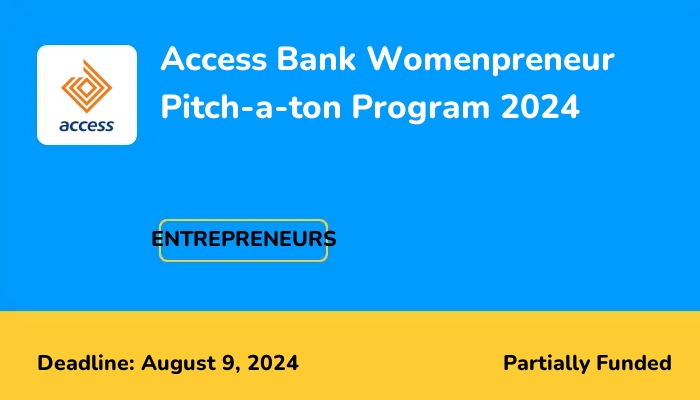 access

Access Bank Womenpreneur Pitch-a-ton Program 2024

ENTREPRENEURS

Deadline: August 9, 2024

Partially Funded